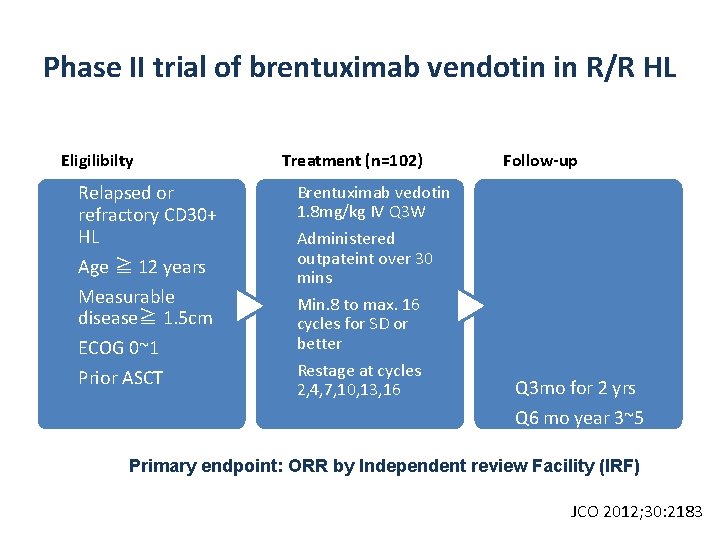 Phase II trial of brentuximab vendotin in R/R HL

Eligibilty

Relapsed or refractory CD30+ HL

Age ≧ 12 years

Measurable disease≧ 1.5cm

ECOG 0~1

Prior ASCT

Treatment (n=102)

Brentuximab vedotin 1.8mg/kg IV Q3W

Administered outpateint over 30 mins

Min.8 to max. 16 cycles for SD or better

Restage at cycles 2,4,7,10,13,16

Follow-up

Q3mo for 2 yrs

Q6 mo year 3~5

Primary endpoint: ORR by Independent review Facility (IRF)

JCO 2012;30:2183